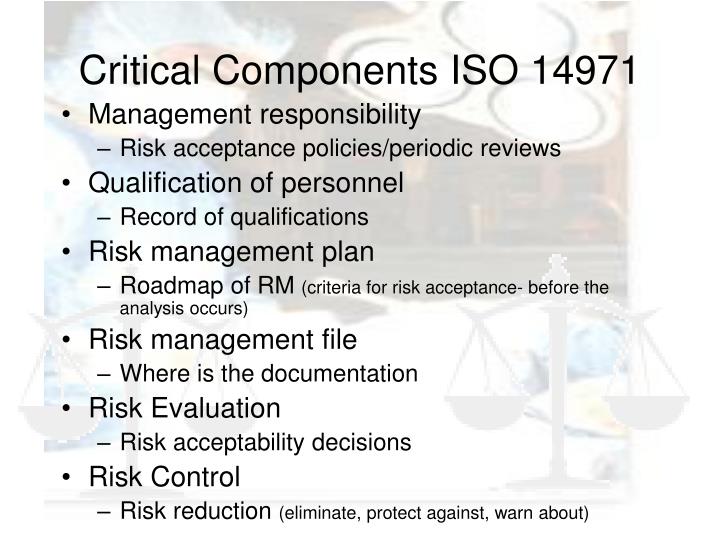 Critical Components ISO 14971

• Management responsibility
– Risk acceptance policies/periodic reviews
• Qualification of personnel
– Record of qualifications
• Risk management plan
– Roadmap of RM (criteria for risk acceptance- before the analysis occurs)
• Risk management file
– Where is the documentation
• Risk Evaluation
– Risk acceptability decisions
• Risk Control
– Risk reduction (eliminate, protect against, warn about)